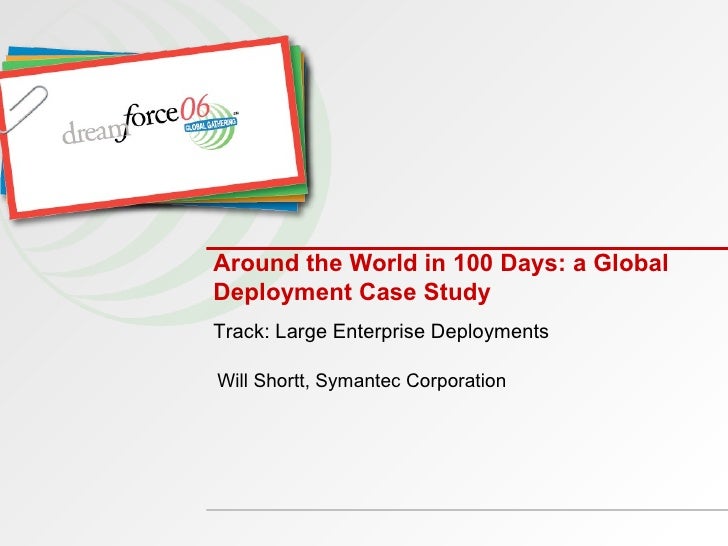 dreamforce06
GLOBAL GATHERING

Around the World in 100 Days: a Global Deployment Case Study

Track: Large Enterprise Deployments

Will Shortt, Symantec Corporation